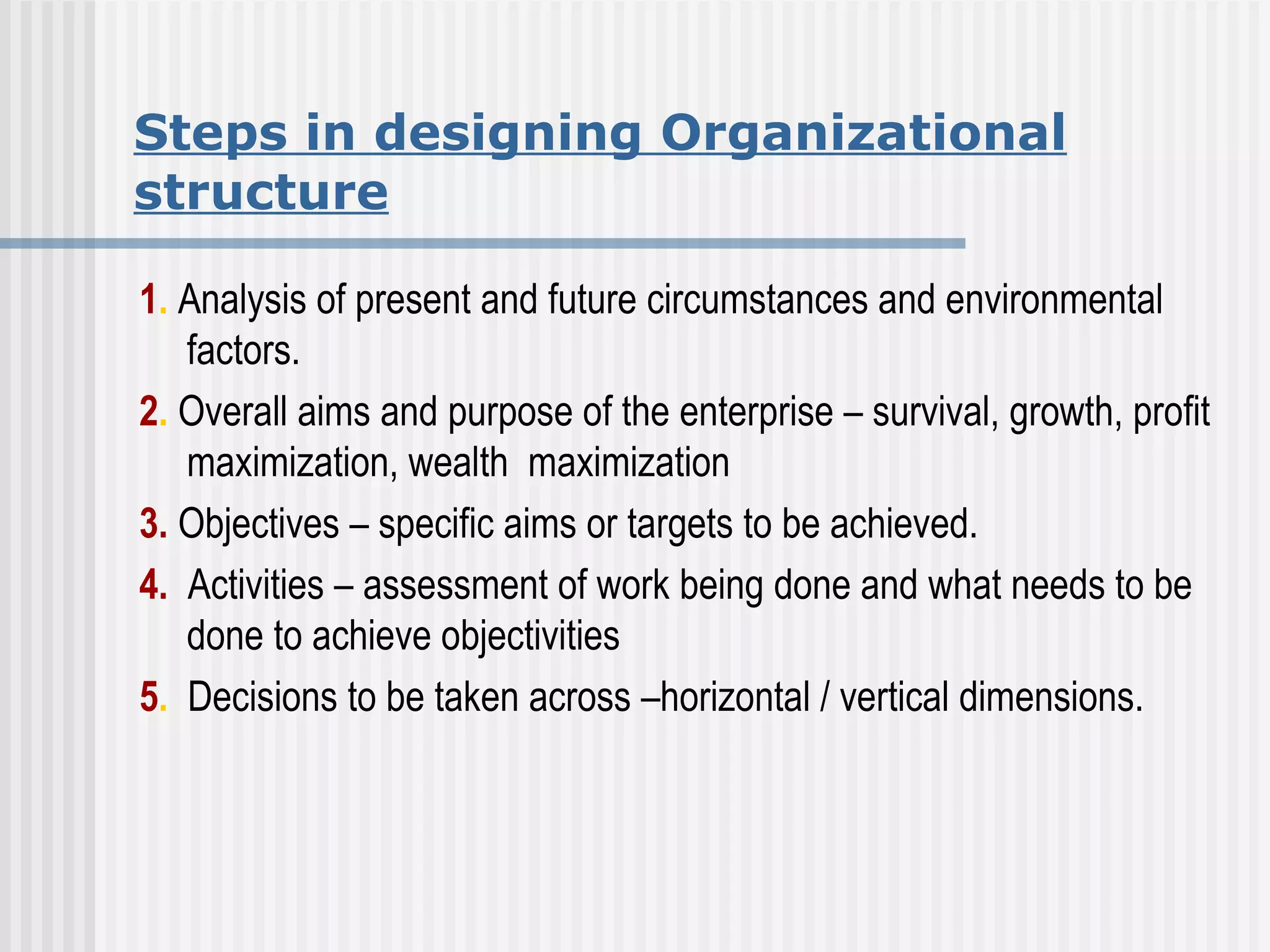 Steps in designing Organizational structure

1. Analysis of present and future circumstances and environmental factors.

2. Overall aims and purpose of the enterprise – survival, growth, profit maximization, wealth maximization

3. Objectives – specific aims or targets to be achieved.

4. Activities – assessment of work being done and what needs to be done to achieve objectivities

5. Decisions to be taken across –horizontal / vertical dimensions.